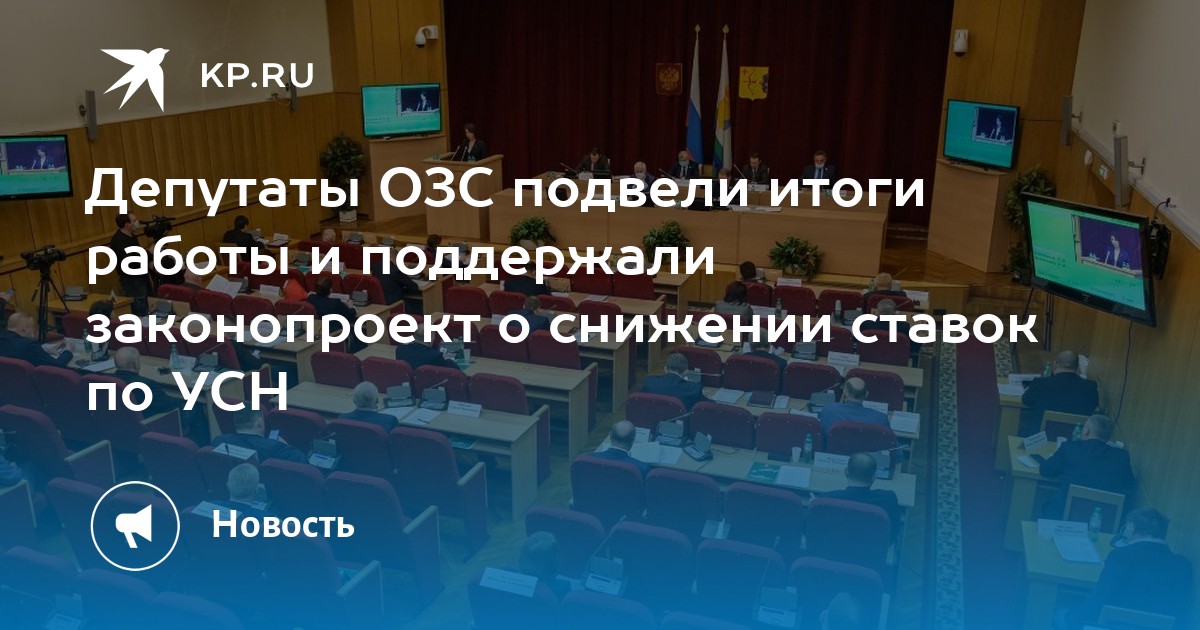 KP.RU

Депутаты ОЗС подвели итоги работы и поддержали законопроект о снижении ставок по УСН

Новость